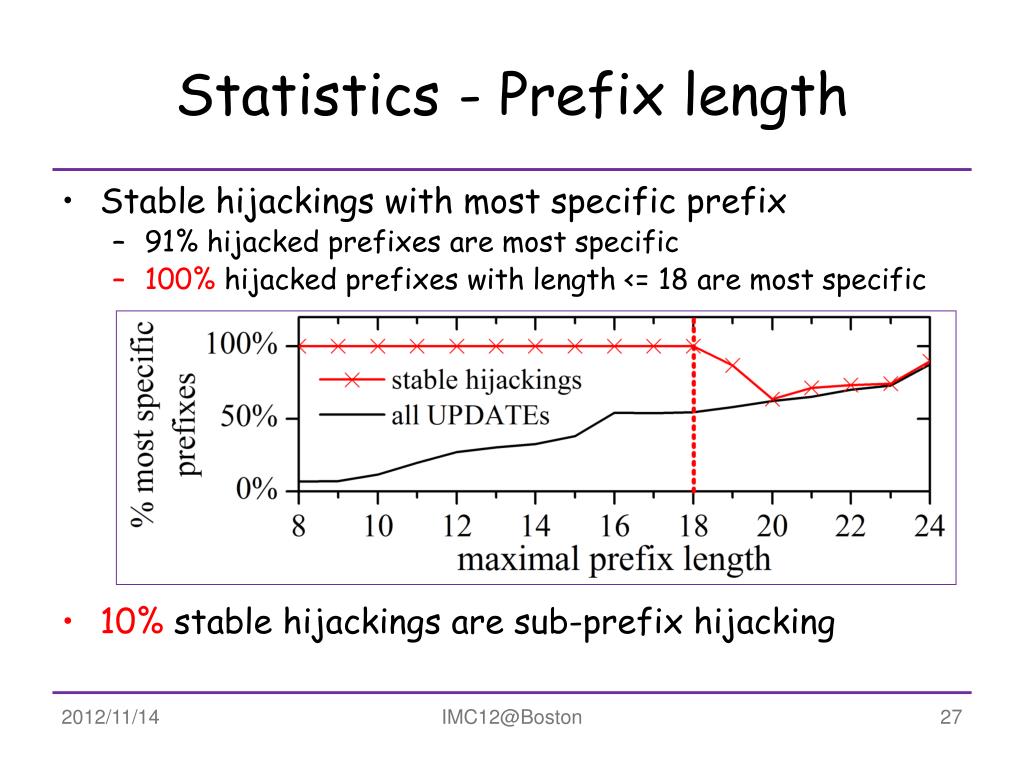 Statistics - Prefix length

• Stable hijackings with most specific prefix
  – 91% hijacked prefixes are most specific
  – 100% hijacked prefixes with length <= 18 are most specific

% most specific prefixes
100%
50%
0%
stable hijackings
all UPDATEs
8 10 12 14 16 18 20 22 24
maximal prefix length

• 10% stable hijackings are sub-prefix hijacking

2012/11/14
IMC12@Boston
27